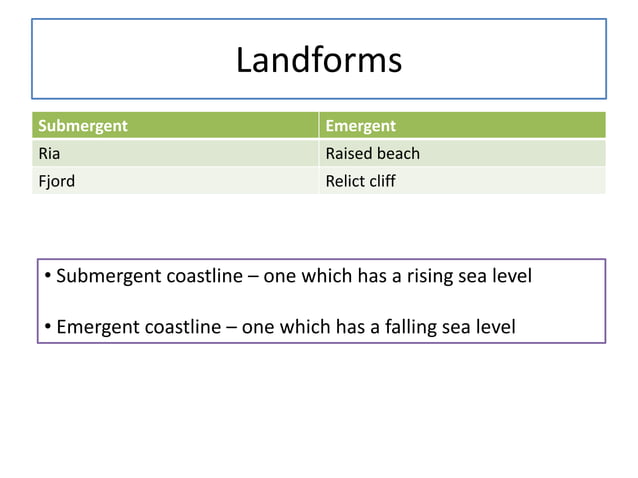 Landforms

| Submergent | Emergent |
|---|---|
| Ria | Raised beach |
| Fjord | Relict cliff |

• Submergent coastline – one which has a rising sea level

• Emergent coastline – one which has a falling sea level